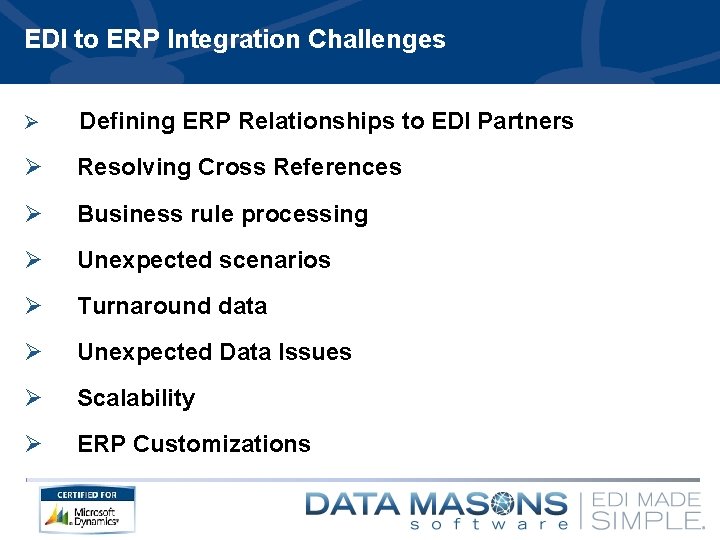 EDI to ERP Integration Challenges

➢ Defining ERP Relationships to EDI Partners

➢ Resolving Cross References

➢ Business rule processing

➢ Unexpected scenarios

➢ Turnaround data

➢ Unexpected Data Issues

➢ Scalability

➢ ERP Customizations

CERTIFIED FOR Microsoft Dynamics

DATA MASONS software | EDI MADE SIMPLE.